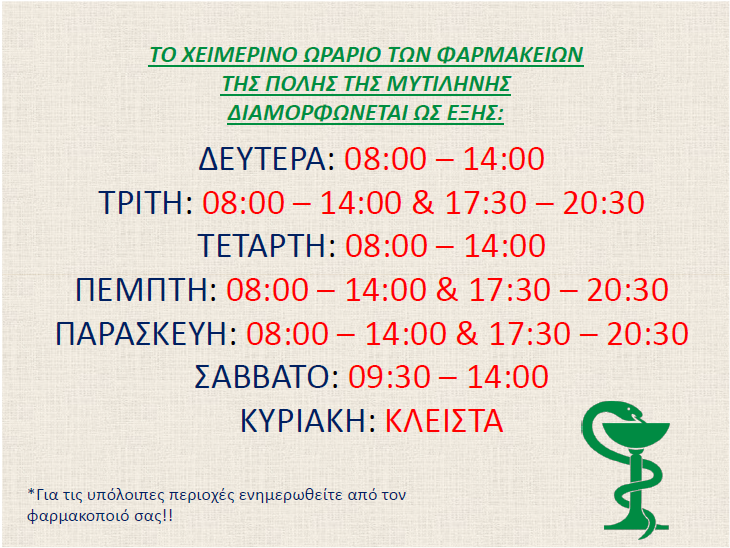 ΤΟ ΧΕΙΜΕΡΙΝΟ ΩΡΑΡΙΟ ΤΩΝ ΦΑΡΜΑΚΕΙΩΝ
ΤΗΣ ΠΟΛΗΣ ΤΗΣ ΜΥΤΙΛΗΝΗΣ
ΔΙΑΜΟΡΦΩΝΕΤΑΙ ΩΣ ΕΞΗΣ:

ΔΕΥΤΕΡΑ: 08:00 – 14:00
ΤΡΙΤΗ: 08:00 – 14:00 & 17:30 – 20:30
ΤΕΤΑΡΤΗ: 08:00 – 14:00
ΠΕΜΠΤΗ: 08:00 – 14:00 & 17:30 – 20:30
ΠΑΡΑΣΚΕΥΗ: 08:00 – 14:00 & 17:30 – 20:30
ΣΑΒΒΑΤΟ: 09:30 – 14:00
ΚΥΡΙΑΚΗ: ΚΛΕΙΣΤΑ

*Για τις υπόλοιπες περιοχές ενημερωθείτε από τον φαρμακοποιό σας!!